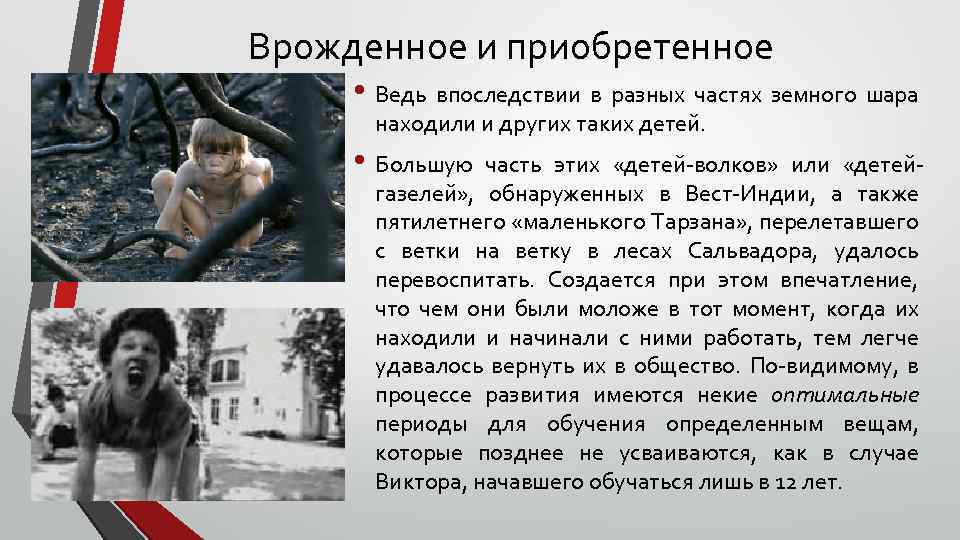 Врожденное и приобретенное

• Ведь впоследствии в разных частях земного шара находили и других таких детей.

• Большую часть этих «детей-волков» или «детей-газелей», обнаруженных в Вест-Индии, а также пятилетнего «маленького Тарзана», перелетавшего с ветки на ветку в лесах Сальвадора, удалось перевоспитать. Создается при этом впечатление, что чем они были моложе в тот момент, когда их находили и начинали с ними работать, тем легче удавалось вернуть их в общество. По-видимому, в процессе развития имеются некие оптимальные периоды для обучения определенным вещам, которые позднее не усваиваются, как в случае Виктора, начавшего обучаться лишь в 12 лет.